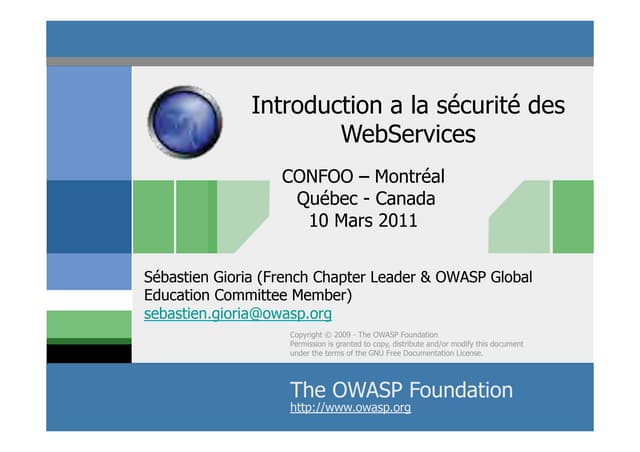 Introduction a la sécurité des WebServices

CONFOO – Montréal
Québec - Canada
10 Mars 2011

Sébastien Gioria (French Chapter Leader & OWASP Global Education Committee Member)
sebastien.gioria@owasp.org

Copyright © 2009 - The OWASP Foundation
Permission is granted to copy, distribute and/or modify this document under the terms of the GNU Free Documentation License.

The OWASP Foundation
http://www.owasp.org